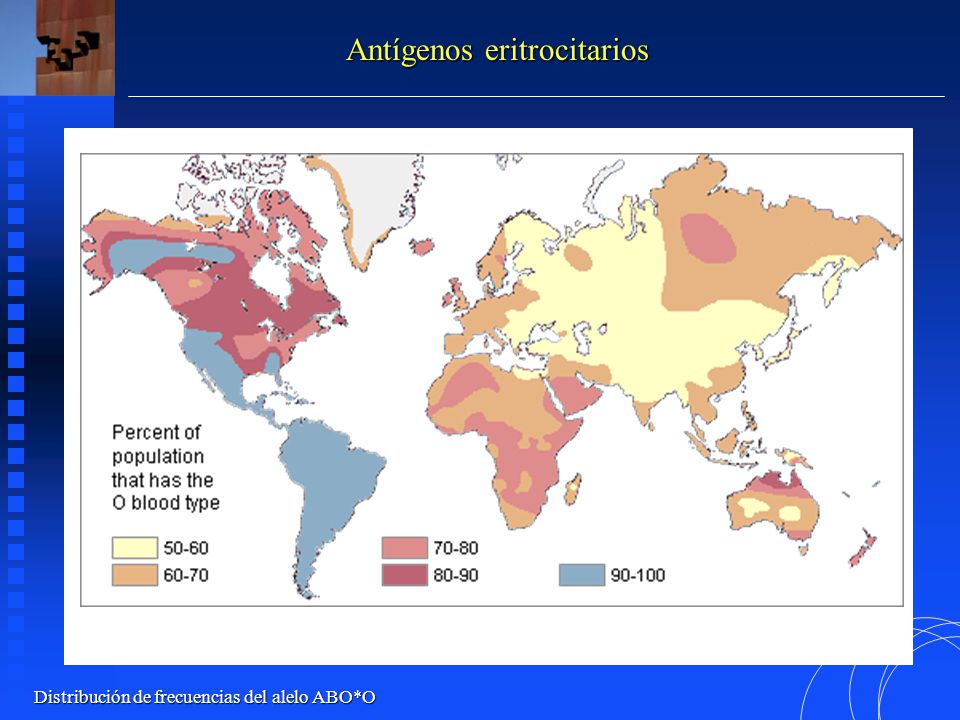 Antígenos eritrocitarios

Percent of population that has the O blood type

50-60
60-70
70-80
80-90
90-100

Distribución de frecuencias del alelo ABO*O